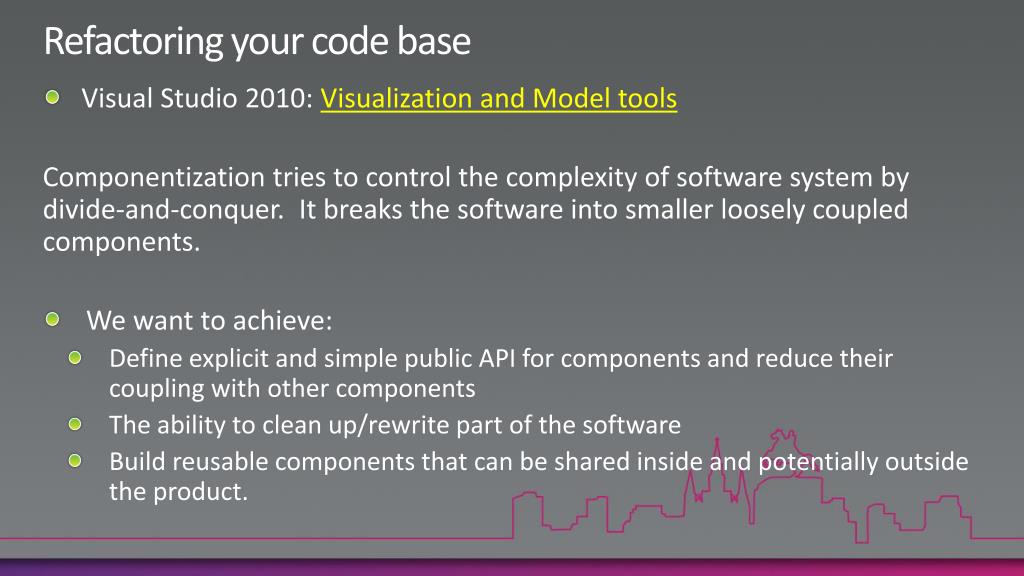 Refactoring your code base

Visual Studio 2010: Visualization and Model tools

Componentization tries to control the complexity of software system by divide-and-conquer. It breaks the software into smaller loosely coupled components.

We want to achieve:

Define explicit and simple public API for components and reduce their coupling with other components

The ability to clean up/rewrite part of the software

Build reusable components that can be shared inside and potentially outside the product.